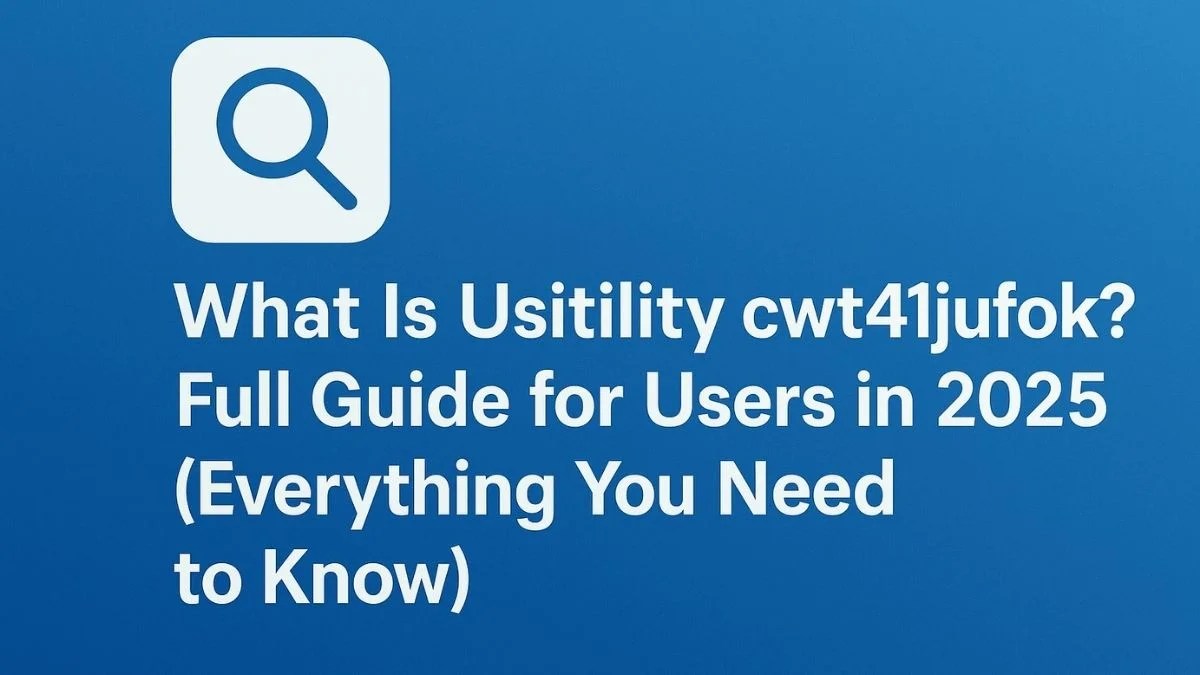 What Is Usitility cwt41jufok? Full Guide for Users in 2025 (Everything You Need to Know)